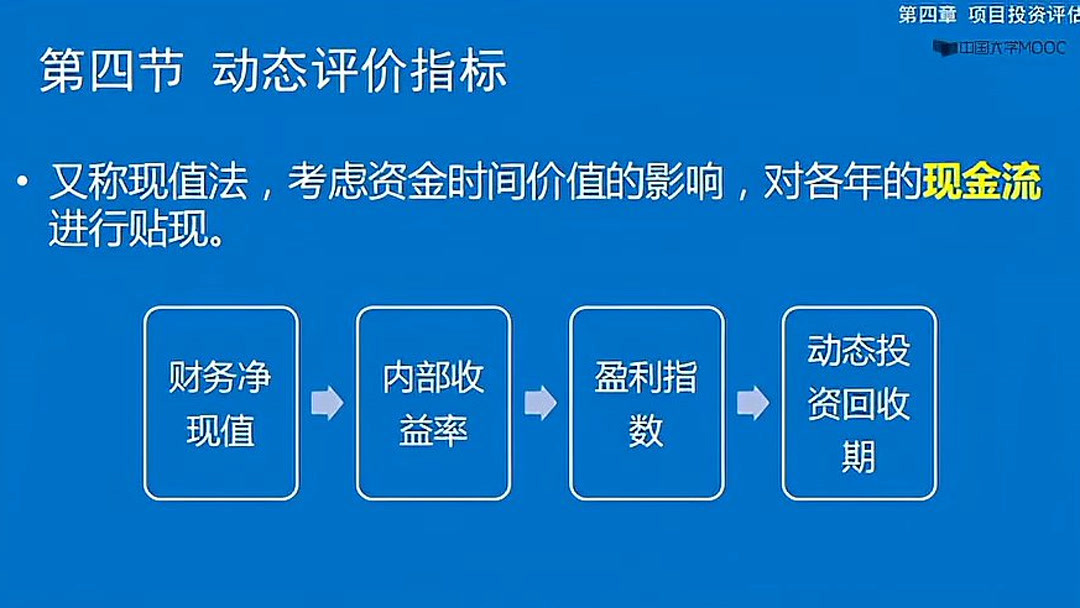 第四章 项目投资评估

中国大学MOOC

第四节 动态评价指标

• 又称现值法，考虑资金时间价值的影响，对各年的现金流进行贴现。

财务净现值

内部收益率

盈利指数

动态投资回收期